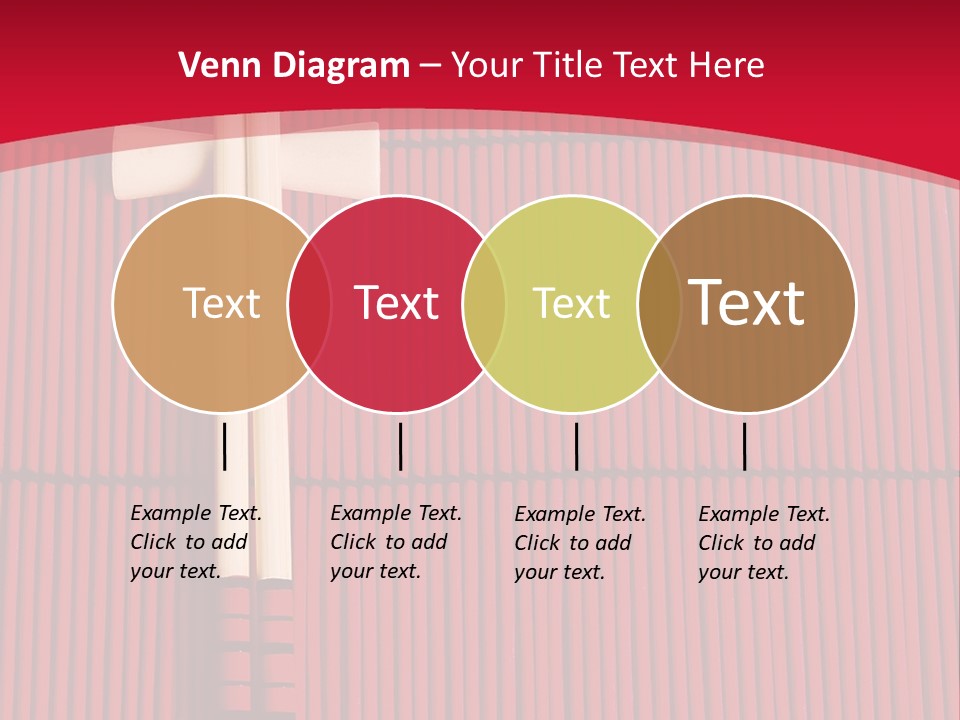 Venn Diagram – Your Title Text Here

Text

Text

Text

Text

Example Text. Click to add your text.

Example Text. Click to add your text.

Example Text. Click to add your text.

Example Text. Click to add your text.